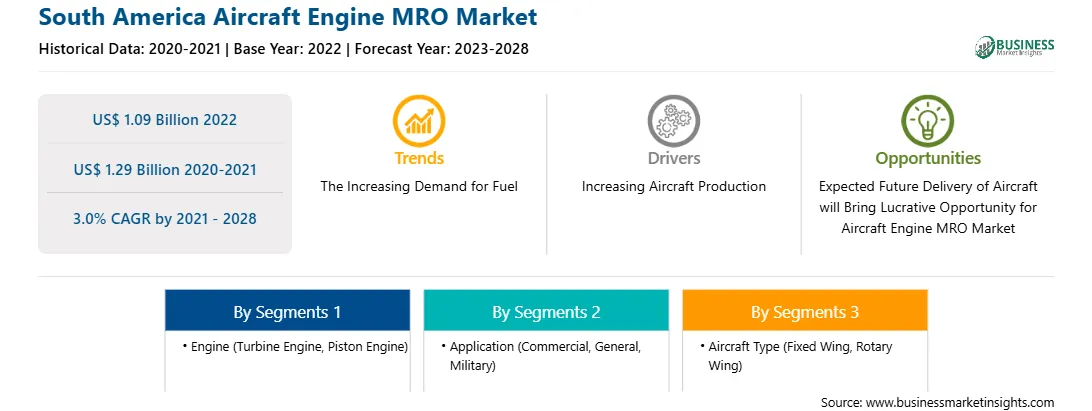 South America Aircraft Engine MRO Market

Historical Data: 2020-2021 | Base Year: 2022 | Forecast Year: 2023-2028

BUSINESS Market Insights

US$ 1.09 Billion 2022

US$ 1.29 Billion 2020-2021

3.0% CAGR by 2021 - 2028

Trends

The Increasing Demand for Fuel

Drivers

Increasing Aircraft Production

Opportunities

Expected Future Delivery of Aircraft will Bring Lucrative Opportunity for Aircraft Engine MRO Market

By Segments 1

• Engine (Turbine Engine, Piston Engine)

By Segments 2

• Application (Commercial, General, Military)

By Segments 3

• Aircraft Type (Fixed Wing, Rotary Wing)

Source: www.businessmarketinsights.com